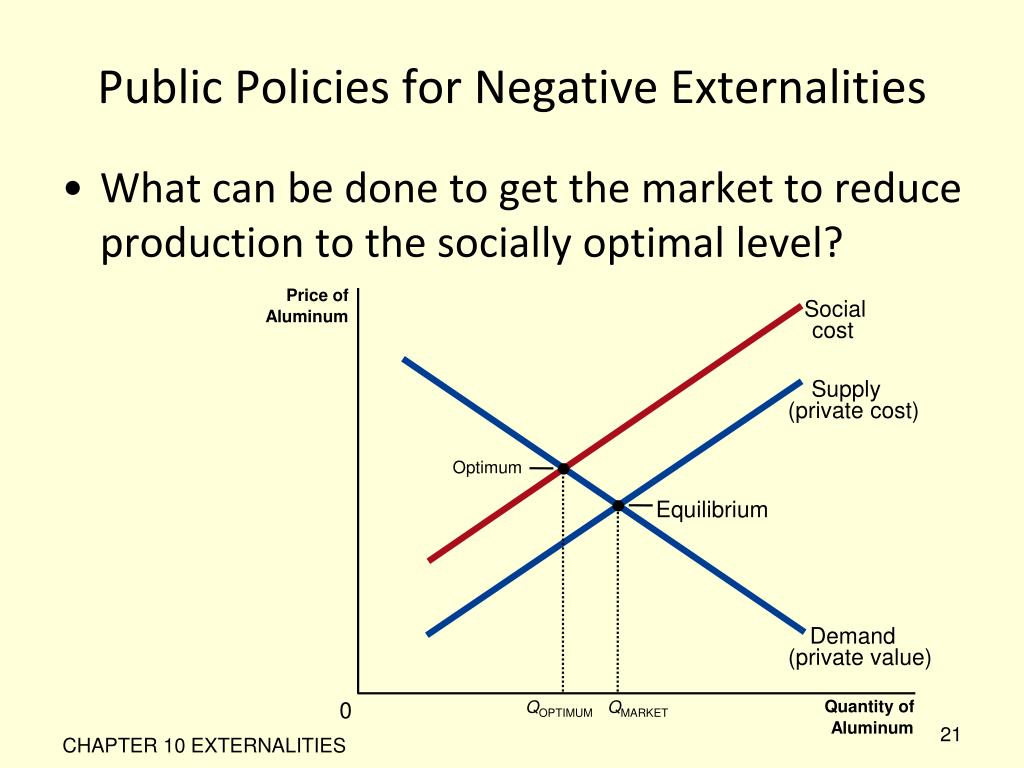 Public Policies for Negative Externalities

• What can be done to get the market to reduce production to the socially optimal level?

Price of Aluminum

Social cost

Supply (private cost)

Optimum

Equilibrium

Demand (private value)

0

$Q_{OPTIMUM}$ $Q_{MARKET}$

Quantity of Aluminum

CHAPTER 10 EXTERNALITIES

21